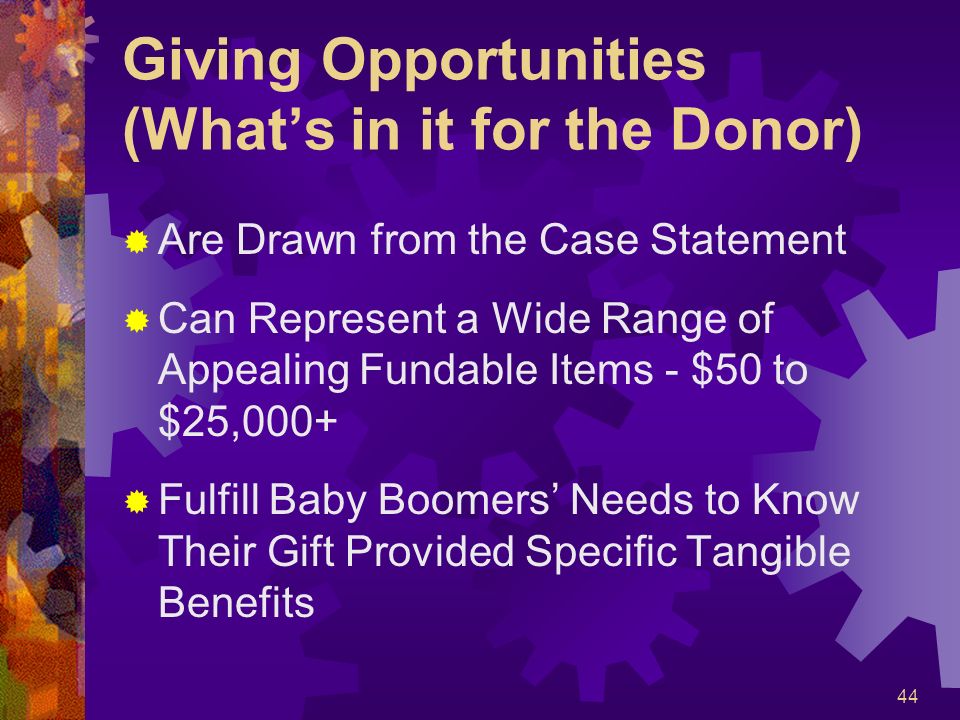 Giving Opportunities (What’s in it for the Donor)

Are Drawn from the Case Statement

Can Represent a Wide Range of Appealing Fundable Items - \$50 to \$25,000+

Fulfill Baby Boomers’ Needs to Know Their Gift Provided Specific Tangible Benefits

44